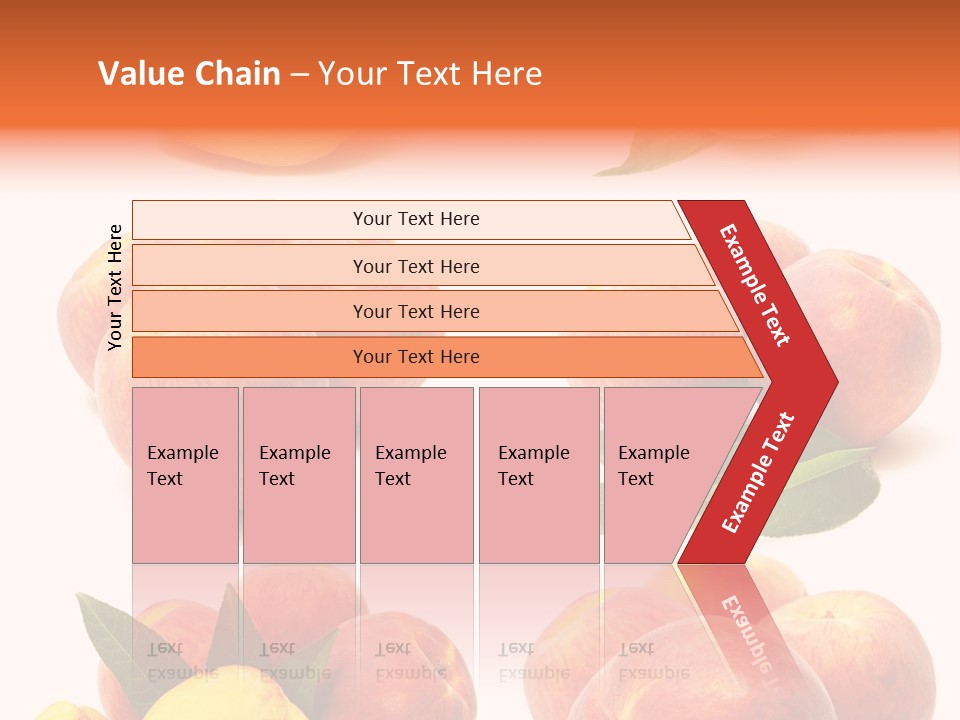 Value Chain – Your Text Here

Your Text Here

Your Text Here

Your Text Here

Your Text Here

Your Text Here

Example Text

Example Text

Example Text

Example Text

Example Text

Example Text

Example Text